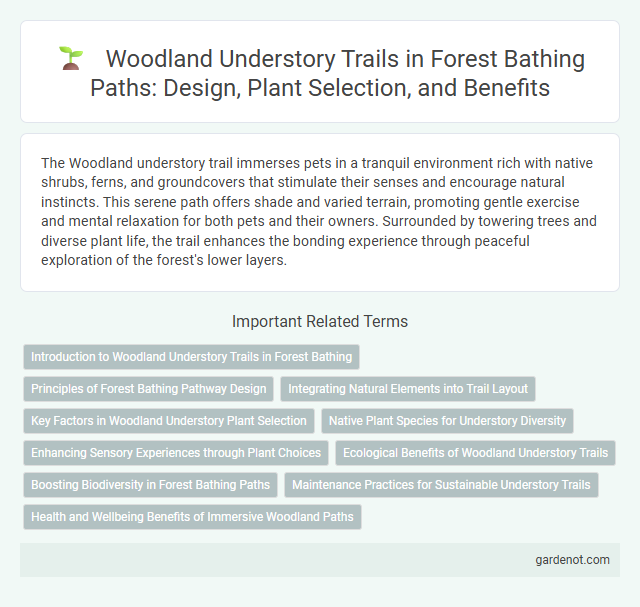 Woodland Understory Trails in Forest Bathing Paths: Design, Plant Selection, and Benefits

The Woodland understory trail immerses pets in a tranquil environment rich with native shrubs, ferns, and groundcovers that stimulate their senses and encourage natural instincts. This serene path offers shade and varied terrain, promoting gentle exercise and mental relaxation for both pets and their owners. Surrounded by towering trees and diverse plant life, the trail enhances the bonding experience through peaceful exploration of the forest's lower layers.

Important Related Terms

Introduction to Woodland Understory Trails in Forest Bathing

Principles of Forest Bathing Pathway Design

Integrating Natural Elements into Trail Layout

Key Factors in Woodland Understory Plant Selection

Native Plant Species for Understory Diversity

Enhancing Sensory Experiences through Plant Choices

Ecological Benefits of Woodland Understory Trails

Boosting Biodiversity in Forest Bathing Paths

Maintenance Practices for Sustainable Understory Trails

Health and Wellbeing Benefits of Immersive Woodland Paths

gardenot.com